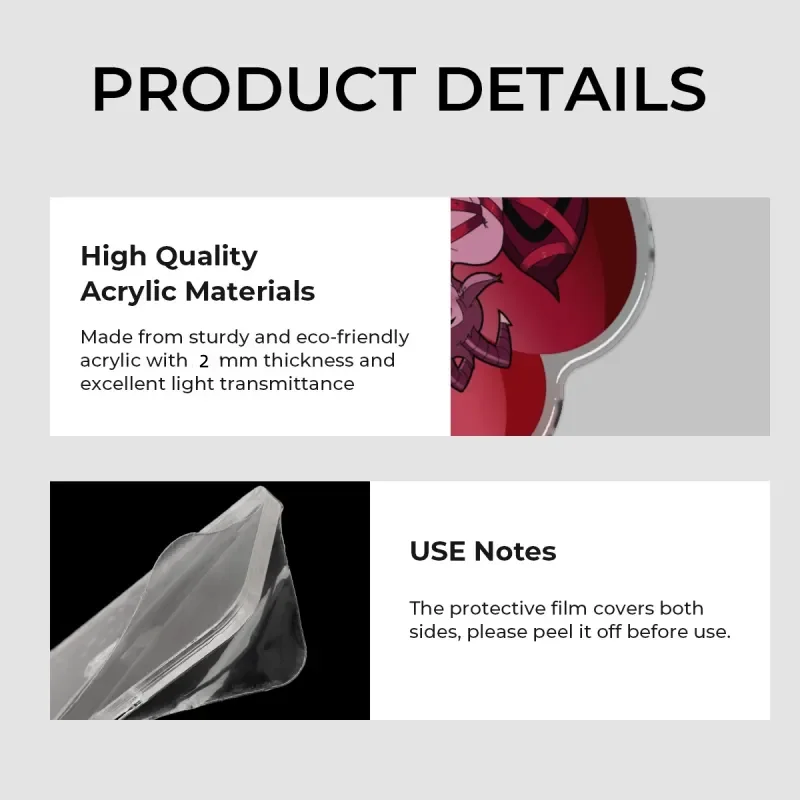 PRODUCT DETAILS

High Quality
Acrylic Materials

Made from sturdy and eco-friendly acrylic with 2 mm thickness and excellent light transmittance

USE Notes

The protective film covers both sides, please peel it off before use.